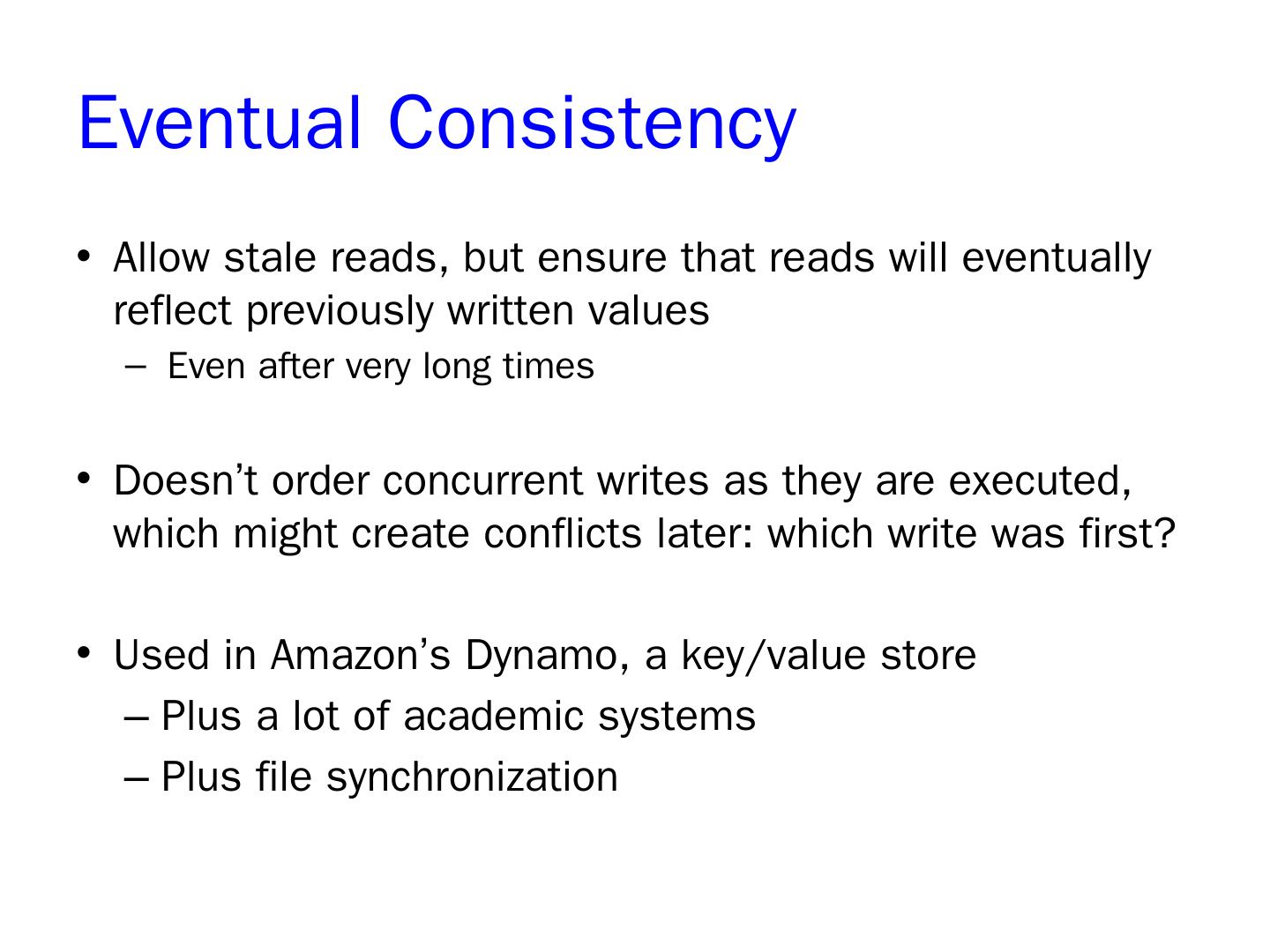 Eventual Consistency

• Allow stale reads, but ensure that reads will eventually reflect previously written values
– Even after very long times

• Doesn’t order concurrent writes as they are executed, which might create conflicts later: which write was first?

• Used in Amazon’s Dynamo, a key/value store
– Plus a lot of academic systems
– Plus file synchronization